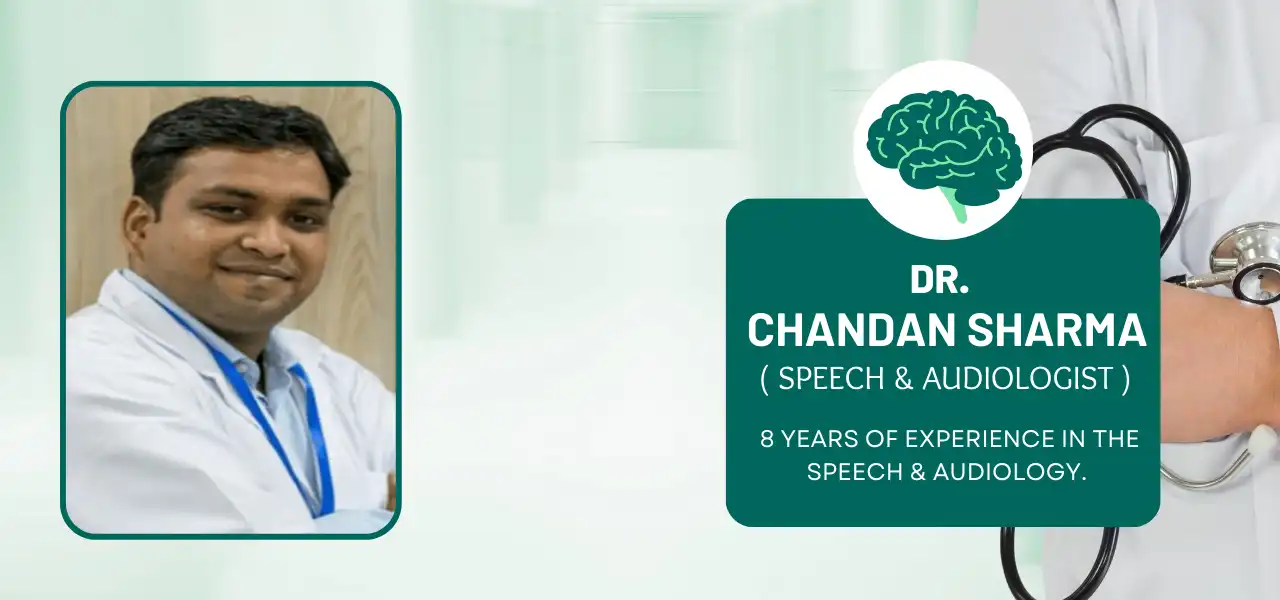 DR.
CHANDAN SHARMA
( SPEECH & AUDIOLOGIST )

8 YEARS OF EXPERIENCE IN THE SPEECH & AUDIOLOGY.